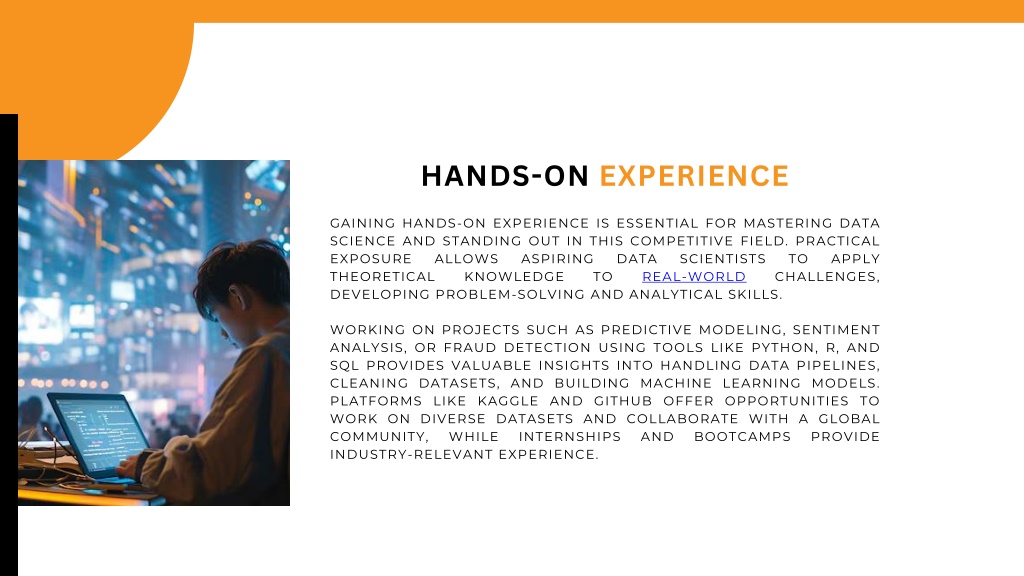 HANDS-ON EXPERIENCE

GAINING HANDS-ON EXPERIENCE IS ESSENTIAL FOR MASTERING DATA SCIENCE AND STANDING OUT IN THIS COMPETITIVE FIELD. PRACTICAL EXPOSURE ALLOWS ASPIRING DATA SCIENTISTS TO APPLY THEORETICAL KNOWLEDGE TO REAL-WORLD CHALLENGES, DEVELOPING PROBLEM-SOLVING AND ANALYTICAL SKILLS.

WORKING ON PROJECTS SUCH AS PREDICTIVE MODELING, SENTIMENT ANALYSIS, OR FRAUD DETECTION USING TOOLS LIKE PYTHON, R, AND SQL PROVIDES VALUABLE INSIGHTS INTO HANDLING DATA PIPELINES, CLEANING DATASETS, AND BUILDING MACHINE LEARNING MODELS. PLATFORMS LIKE KAGGLE AND GITHUB OFFER OPPORTUNITIES TO WORK ON DIVERSE DATASETS AND COLLABORATE WITH A GLOBAL COMMUNITY, WHILE INTERNSHIPS AND BOOTCAMPS PROVIDE INDUSTRY-RELEVANT EXPERIENCE.